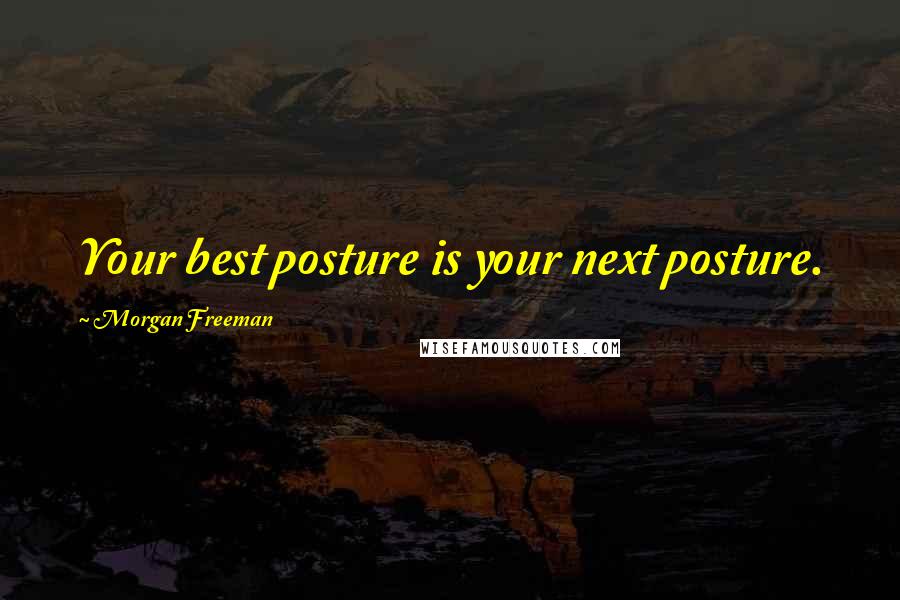 Your best posture is your next posture.

~ Morgan Freeman

WISEFAMOUSQUOTES.COM